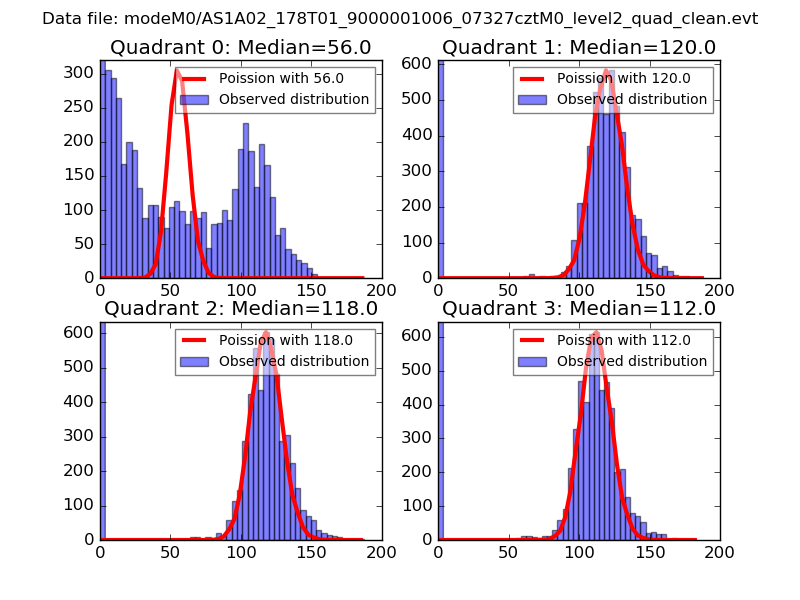 Data file: modeM0/AS1A02_178T01_9000001006_07327cztM0_level2_quad_clean.evt

Quadrant 0: Median=56.0

Poission with 56.0
Observed distribution

300
250
200
150
100
50
0

0 50 100 150 200

Quadrant 1: Median=120.0

Poission with 120.0
Observed distribution

600
500
400
300
200
100
0

0 50 100 150 200

Quadrant 2: Median=118.0

Poission with 118.0
Observed distribution

600
500
400
300
200
100
0

0 50 100 150 200

Quadrant 3: Median=112.0

Poission with 112.0
Observed distribution

600
500
400
300
200
100
0

0 50 100 150 200